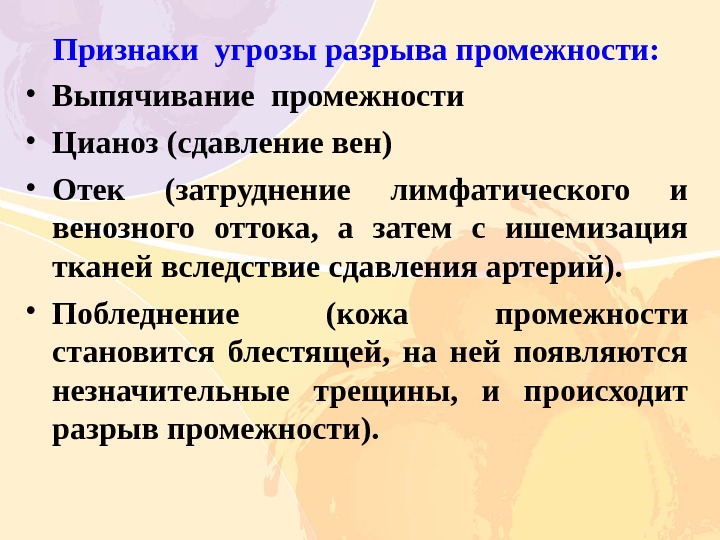 Признаки угрозы разрыва промежности:

• Выпячивание промежности

• Цианоз (сдавление вен)

• Отек (затруднение лимфатического и венозного оттока, а затем с ишемизация тканей вследствие сдавления артерий).

• Побледнение (кожа промежности становится блестящей, на ней появляются незначительные трещины, и происходит разрыв промежности).